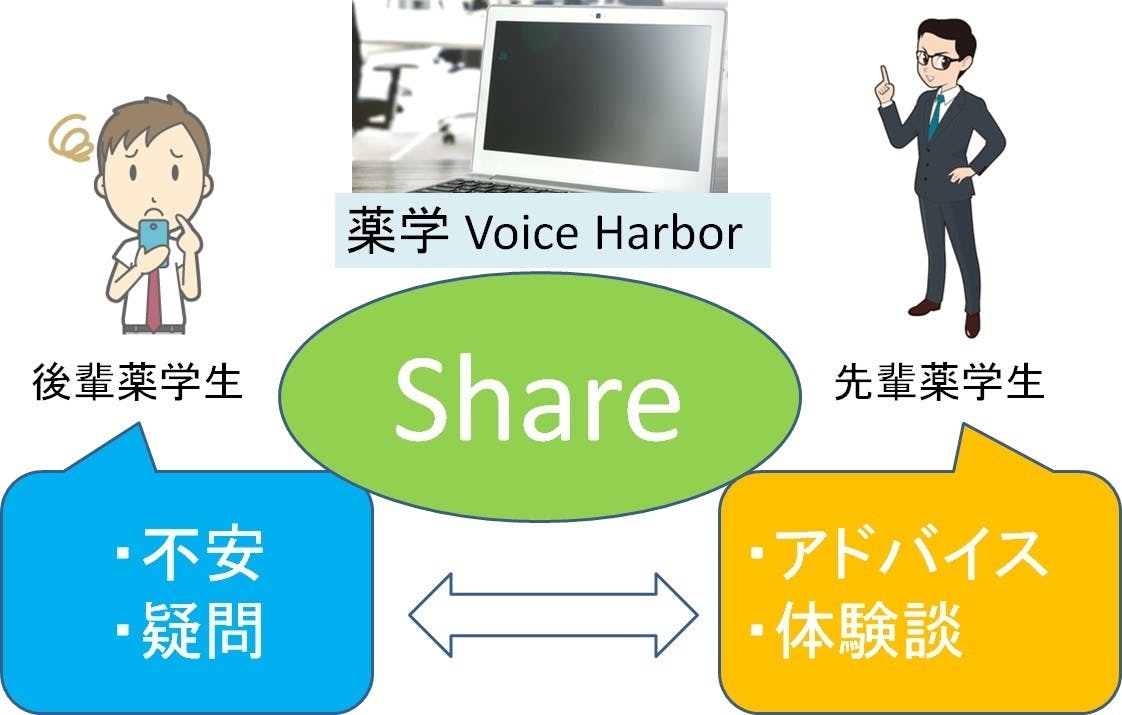 薬学 Voice Harbor

後輩薬学生

Share

先輩薬学生

・不安
・疑問

・アドバイス
・体験談